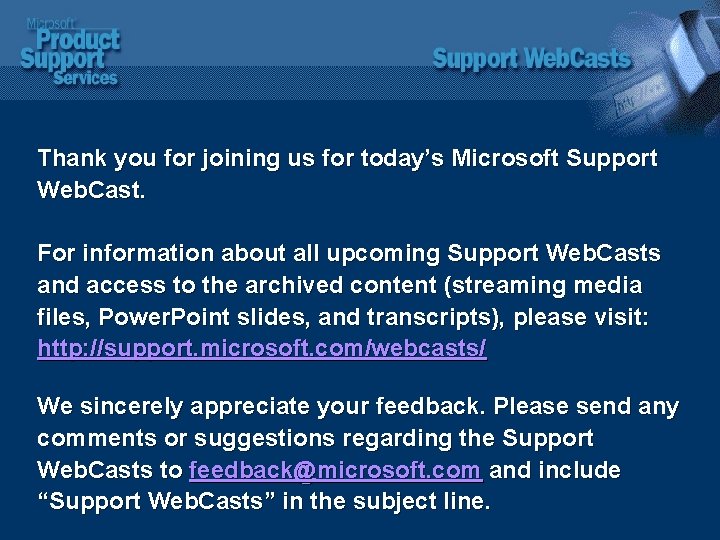 Microsoft Product Support Services

Support WebCasts

Thank you for joining us for today’s Microsoft Support WebCast.

For information about all upcoming Support WebCasts and access to the archived content (streaming media files, PowerPoint slides, and transcripts), please visit: http://support.microsoft.com/webcasts/

We sincerely appreciate your feedback. Please send any comments or suggestions regarding the Support WebCasts to feedback@microsoft.com and include “Support WebCasts” in the subject line.